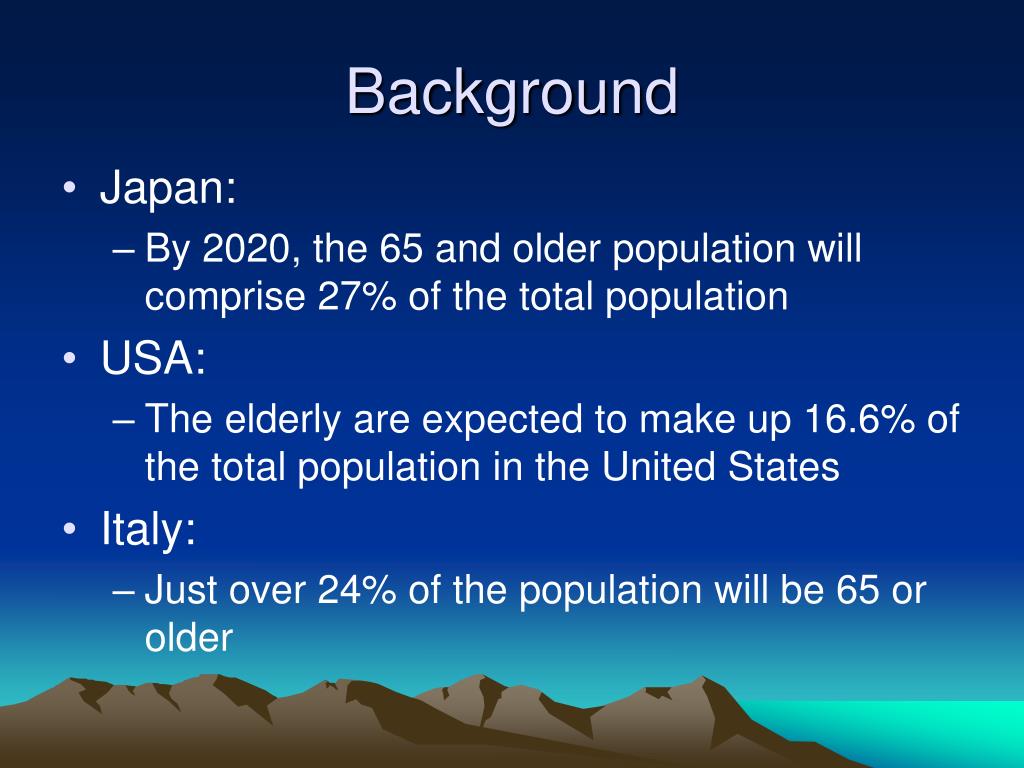 Background

• Japan:
– By 2020, the 65 and older population will comprise 27% of the total population
• USA:
– The elderly are expected to make up 16.6% of the total population in the United States
• Italy:
– Just over 24% of the population will be 65 or older